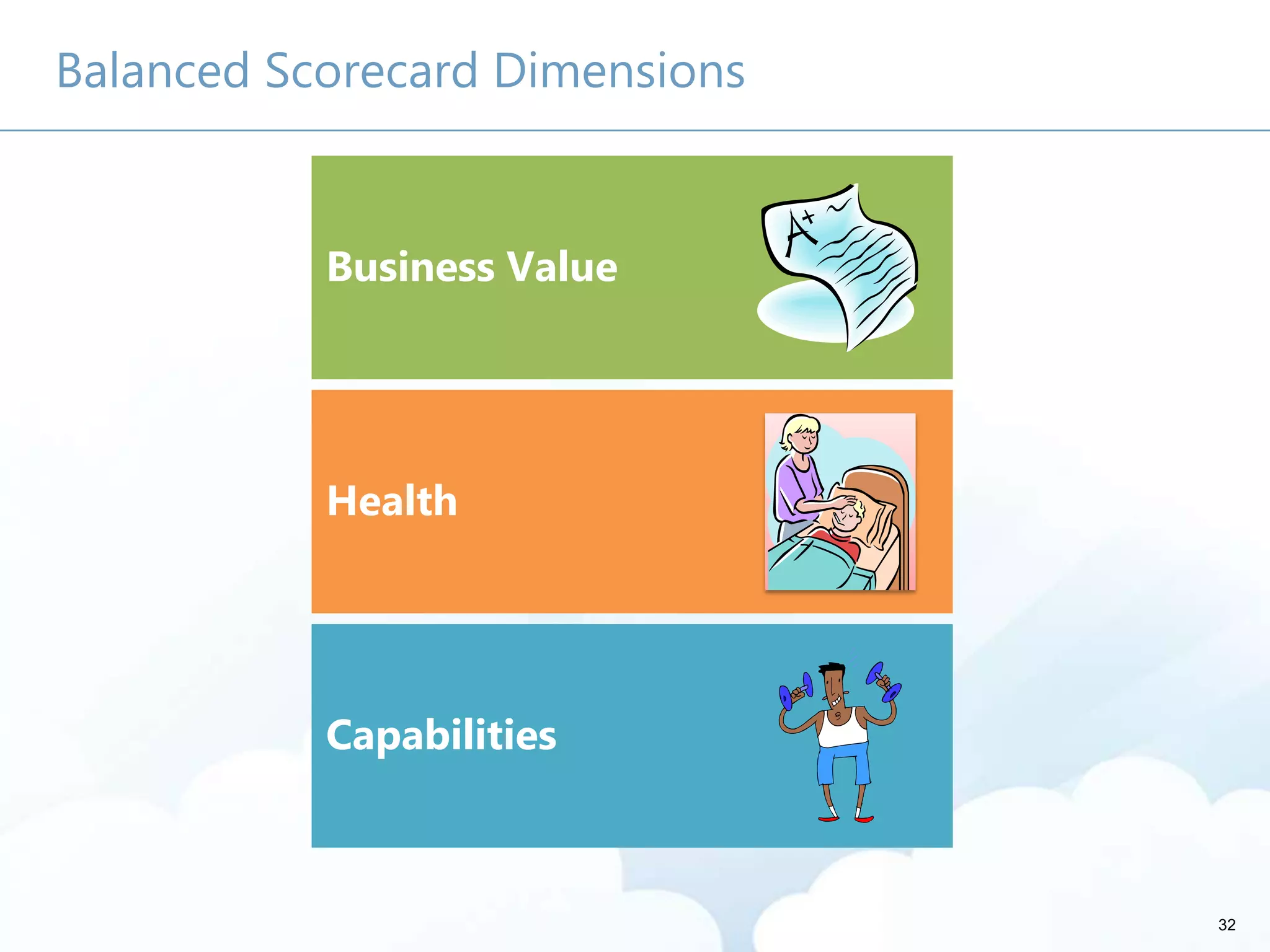 Balanced Scorecard Dimensions

Business Value

A+

Health

Capabilities

32